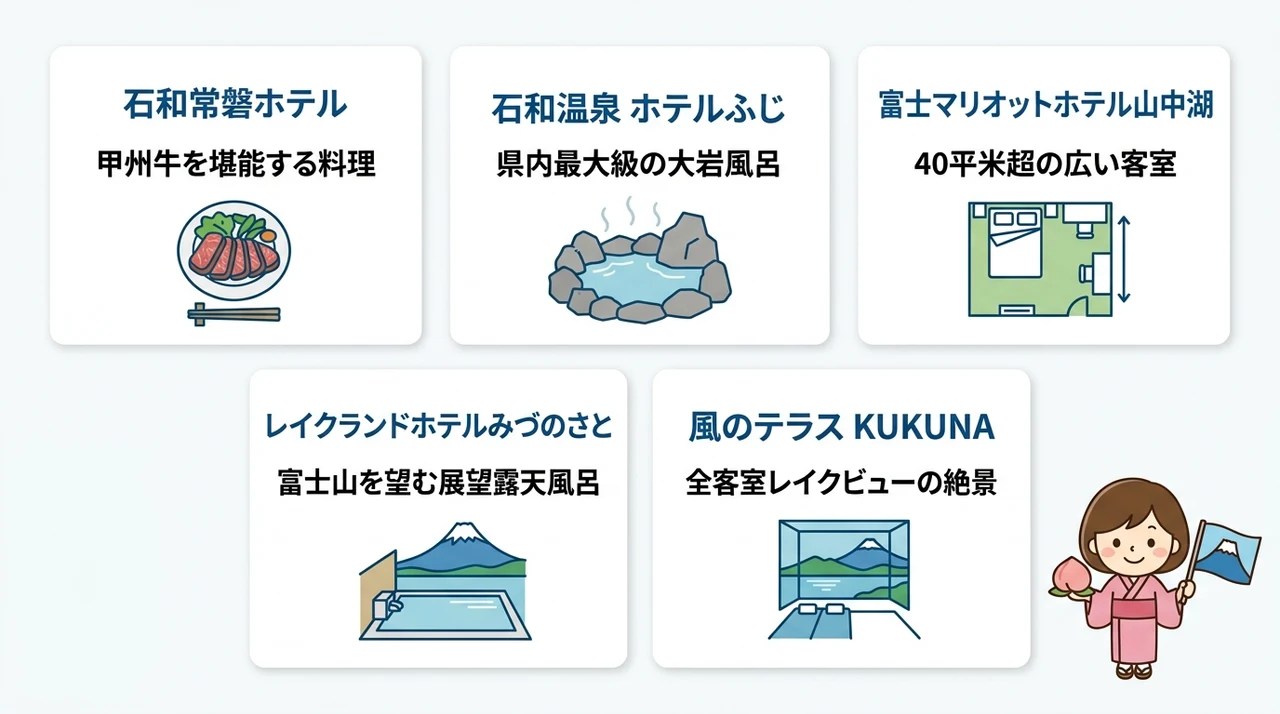 石和常磐ホテル

甲州牛を堪能する料理

石和温泉 ホテルふじ

県内最大級の大岩風呂

富士マリオットホテル山中湖

40平米超の広い客室

レイクランドホテルみづのさと

富士山を望む展望露天風呂

風のテラス KUKUNA

全客室レイクビューの絶景